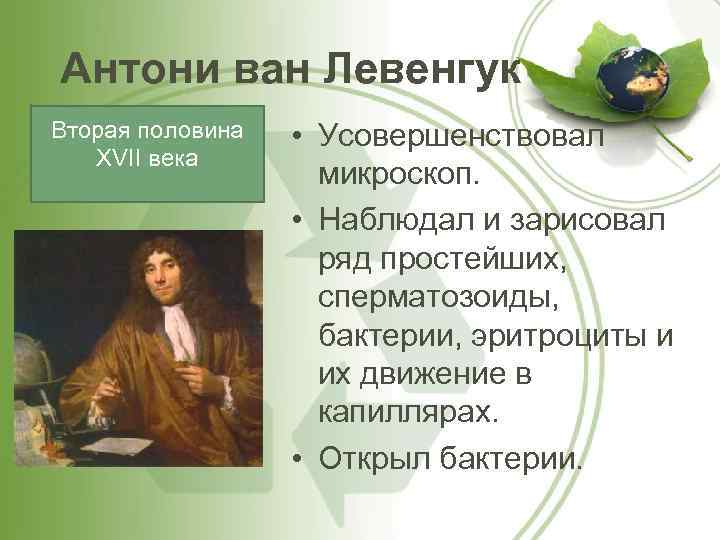 Антони ван Левенгук

Вторая половина XVII века

• Усовершенствовал микроскоп.
• Наблюдал и зарисовал ряд простейших, сперматозоиды, бактерии, эритроциты и их движение в капиллярах.
• Открыл бактерии.